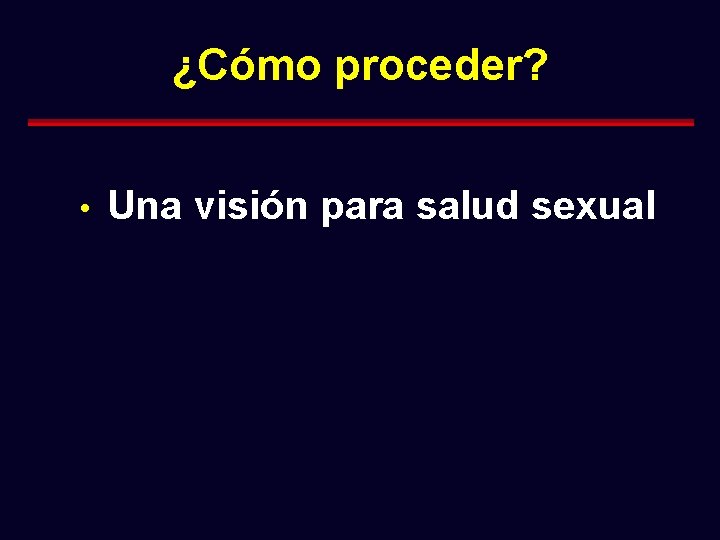 ¿Cómo proceder?

• Una visión para salud sexual